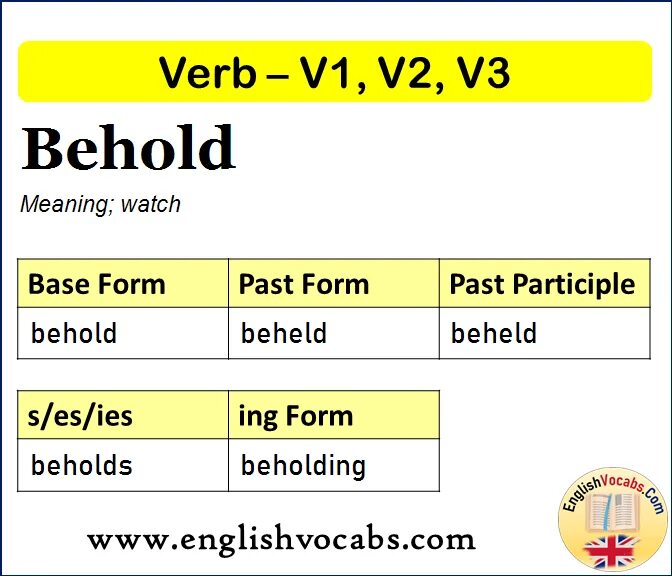 Verb – V1, V2, V3

Behold

Meaning; watch

| Base Form | Past Form | Past Participle |
|---|---|---|
| behold | beheld | beheld |

| s/es/ies | ing Form |
|---|---|
| beholds | beholding |

www.englishvocabs.com

EnglishVocabs.Com